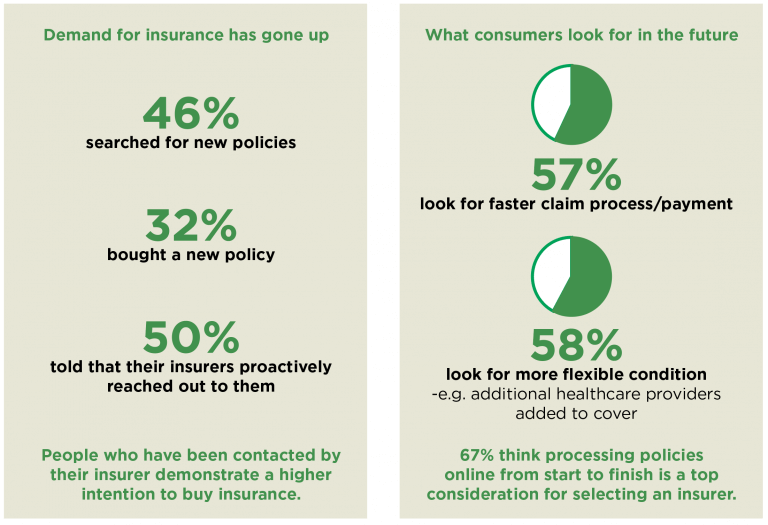 Demand for insurance has gone up

46%
searched for new policies

32%
bought a new policy

50%
told that their insurers proactively reached out to them

People who have been contacted by their insurer demonstrate a higher intention to buy insurance.

What consumers look for in the future

57%
look for faster claim process/payment

58%
look for more flexible condition
-e.g. additional healthcare providers added to cover

67% think processing policies online from start to finish is a top consideration for selecting an insurer.